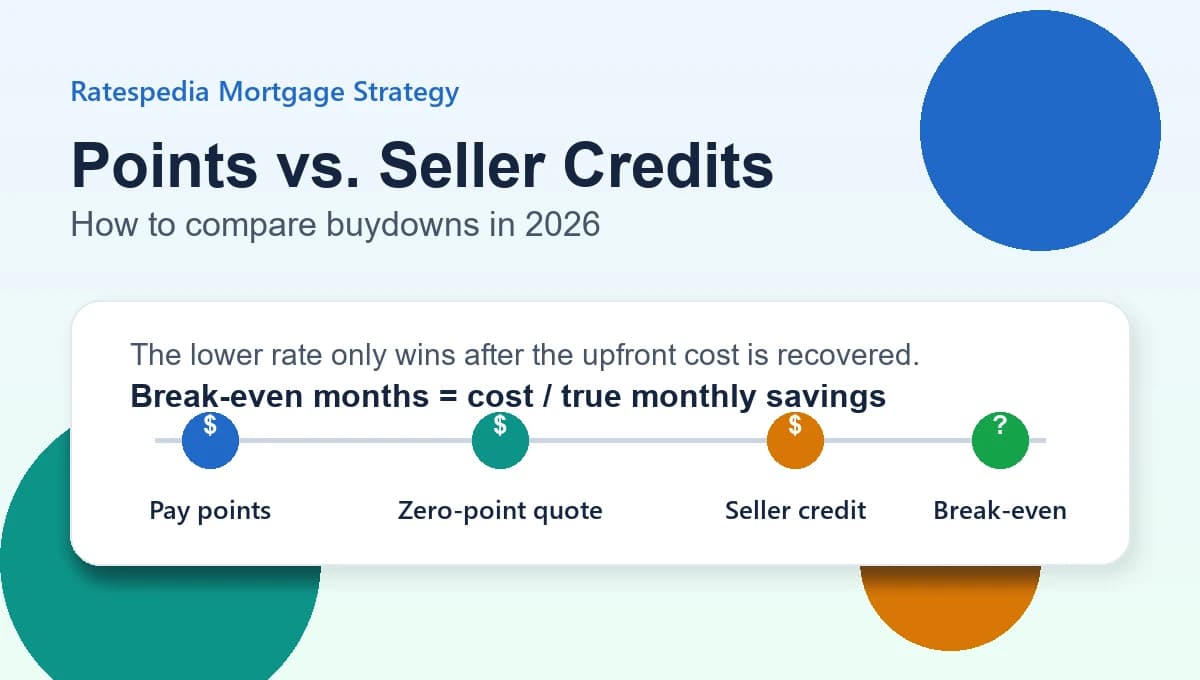 Ratespedia Mortgage Strategy

Points vs. Seller Credits

How to compare buydowns in 2026

The lower rate only wins after the upfront cost is recovered.

Break-even months = cost / true monthly savings

$ $ $ ?

Pay points

Zero-point quote

Seller credit

Break-even